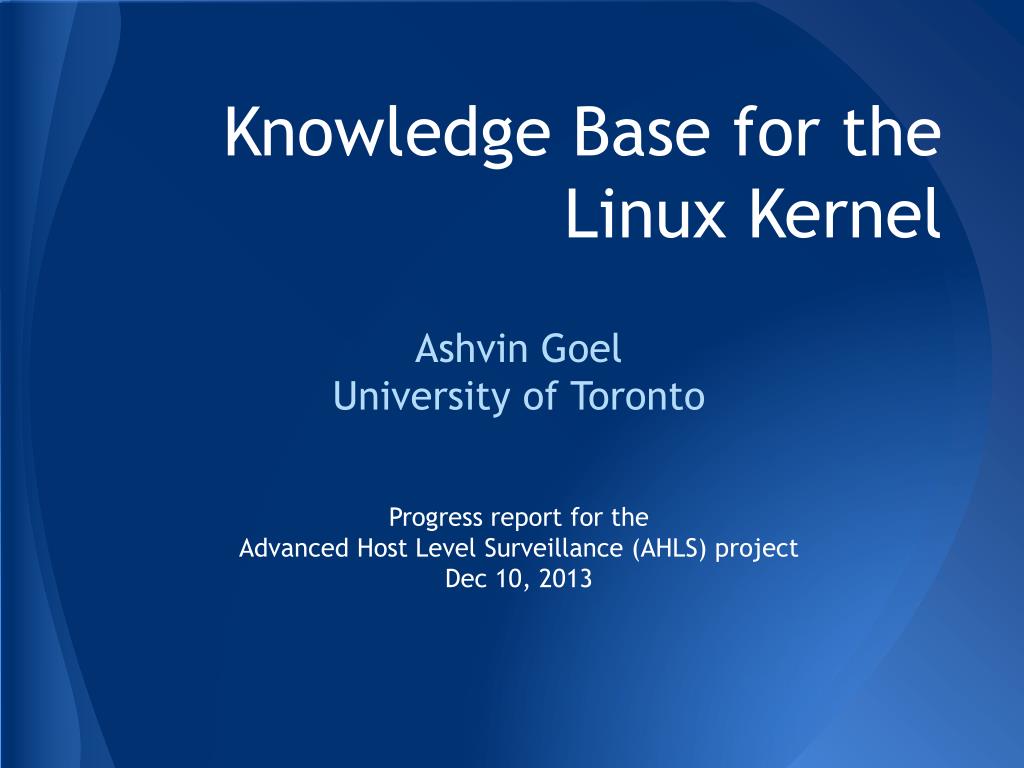 Knowledge Base for the Linux Kernel

Ashvin Goel
University of Toronto

Progress report for the
Advanced Host Level Surveillance (AHLS) project
Dec 10, 2013